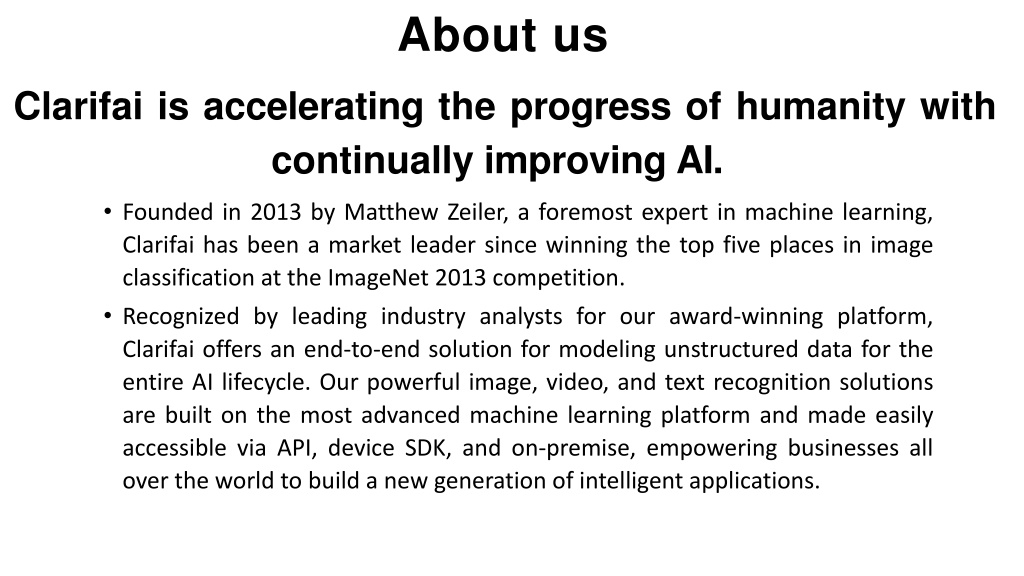 About us

Clarifai is accelerating the progress of humanity with continually improving AI.

• Founded in 2013 by Matthew Zeiler, a foremost expert in machine learning, Clarifai has been a market leader since winning the top five places in image classification at the ImageNet 2013 competition.

• Recognized by leading industry analysts for our award-winning platform, Clarifai offers an end-to-end solution for modeling unstructured data for the entire AI lifecycle. Our powerful image, video, and text recognition solutions are built on the most advanced machine learning platform and made easily accessible via API, device SDK, and on-premise, empowering businesses all over the world to build a new generation of intelligent applications.